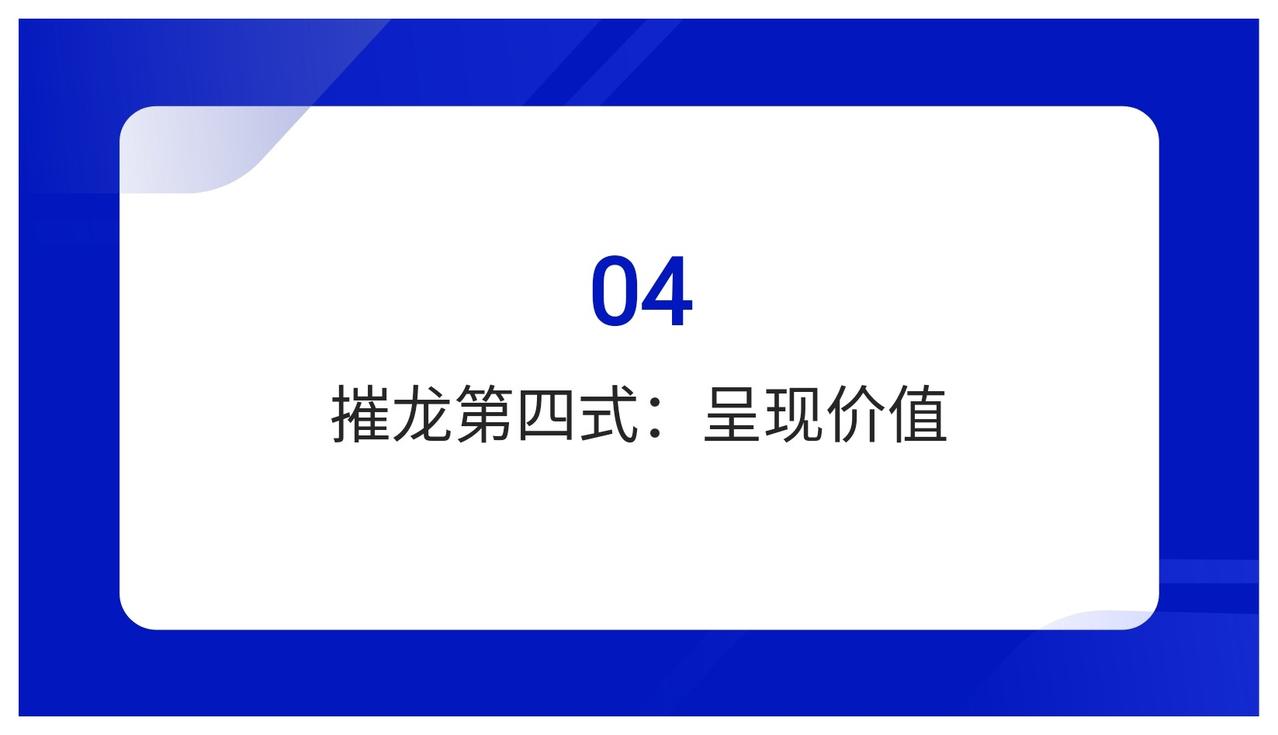 04

摧龙第四式：呈现价值